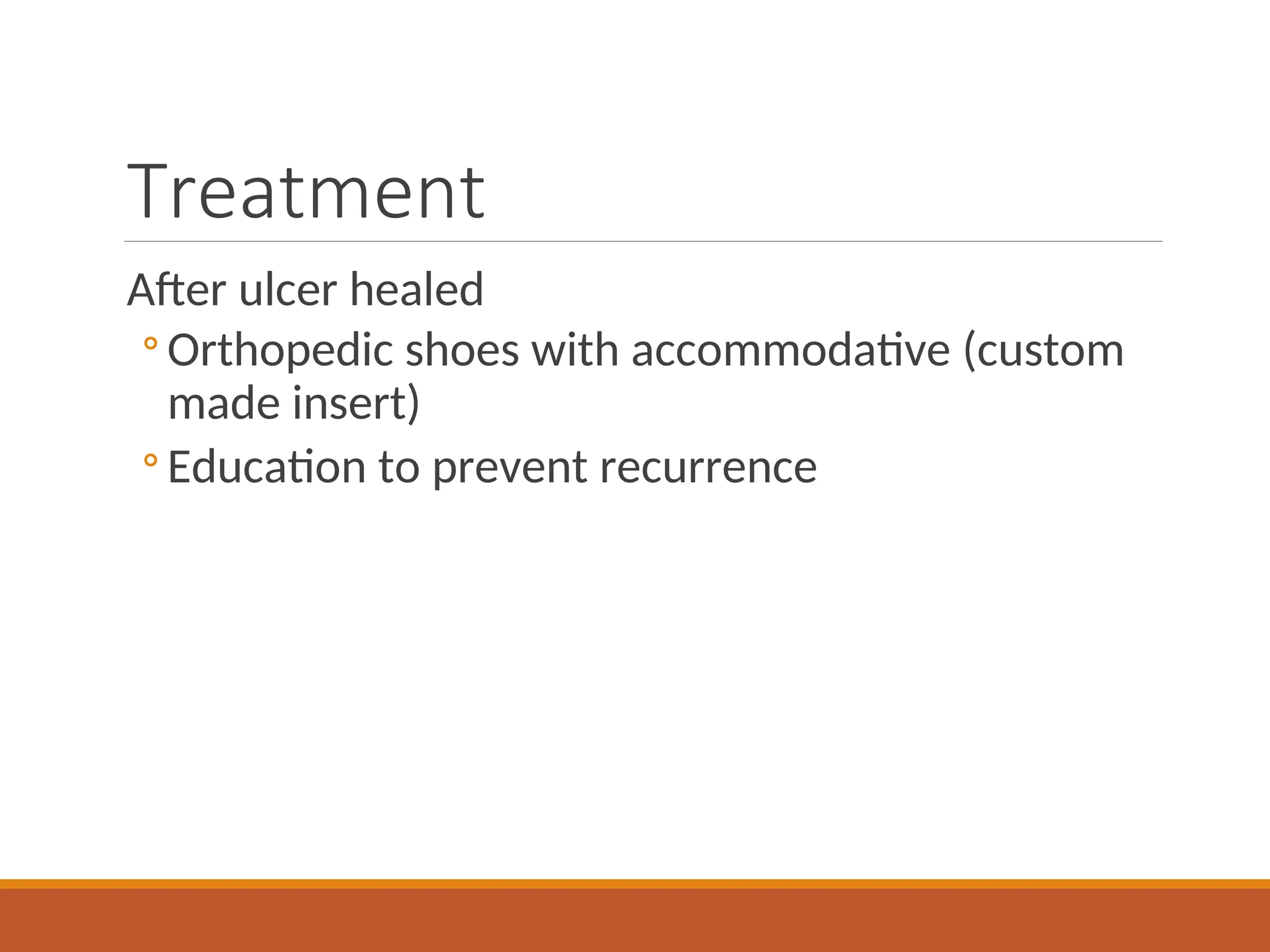 Treatment

After ulcer healed

◦ Orthopedic shoes with accommodative (custom made insert)

◦ Education to prevent recurrence